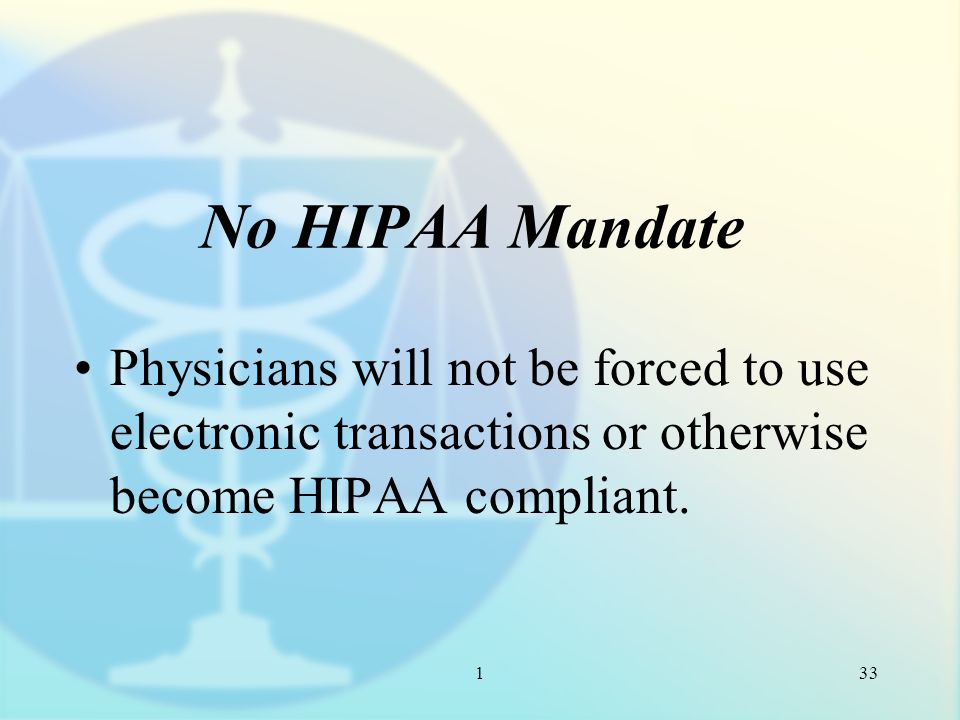 No HIPAA Mandate

• Physicians will not be forced to use electronic transactions or otherwise become HIPAA compliant.

1

33